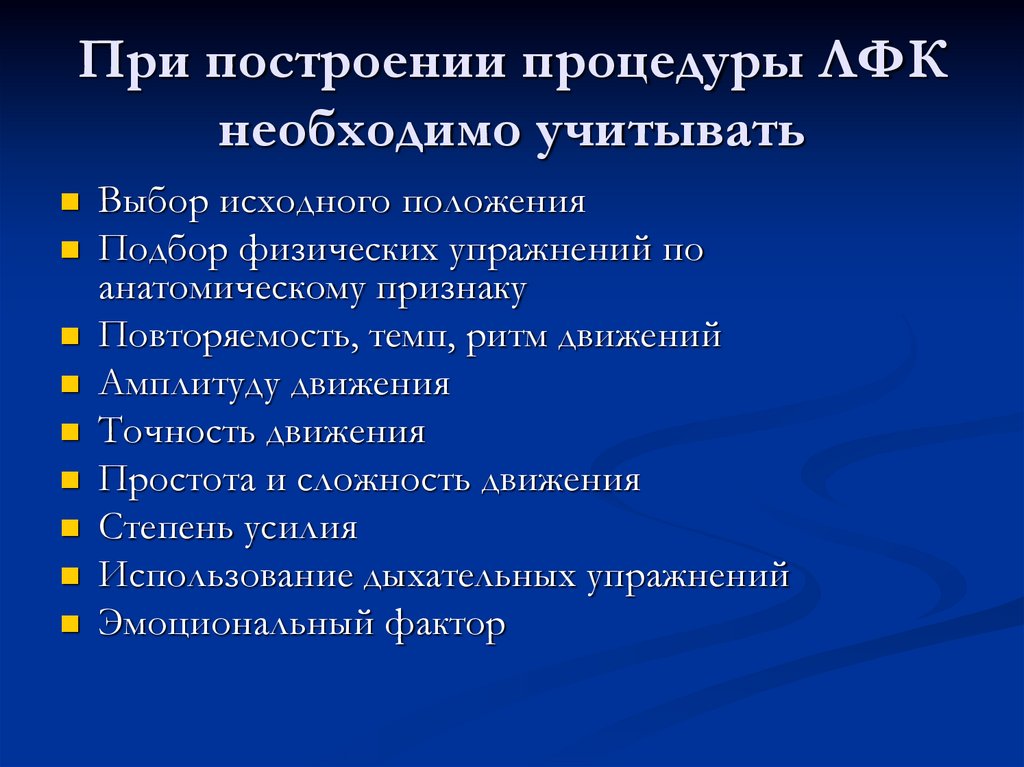 При построении процедуры ЛФК необходимо учитывать

- Выбор исходного положения
- Подбор физических упражнений по анатомическому признаку
- Повторяемость, темп, ритм движений
- Амплитуду движения
- Точность движения
- Простота и сложность движения
- Степень усилия
- Использование дыхательных упражнений
- Эмоциональный фактор